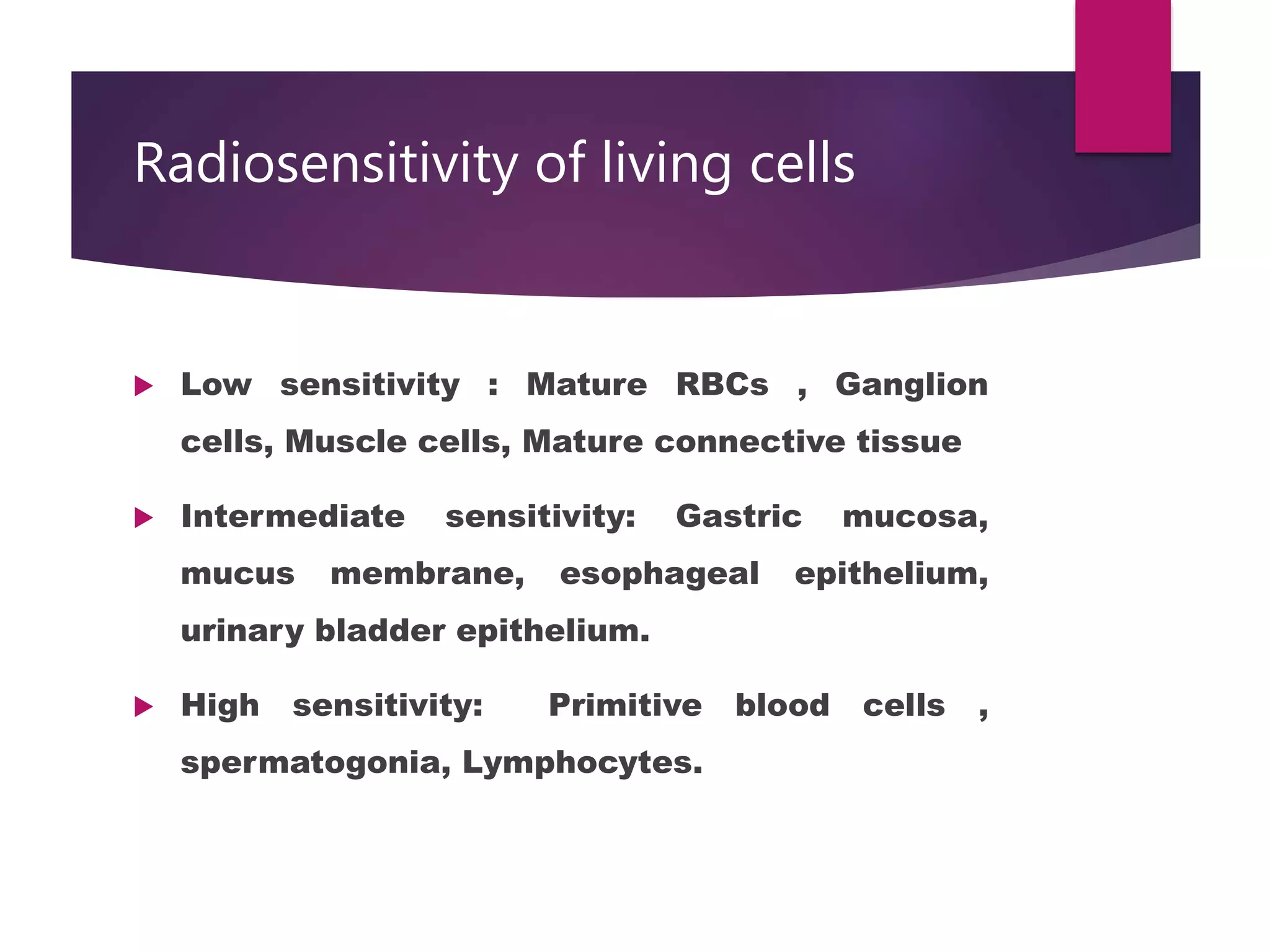 Radiosensitivity of living cells

Low sensitivity : Mature RBCs , Ganglion cells, Muscle cells, Mature connective tissue

Intermediate sensitivity: Gastric mucosa, mucus membrane, esophageal epithelium, urinary bladder epithelium.

High sensitivity: Primitive blood cells , spermatogonia, Lymphocytes.